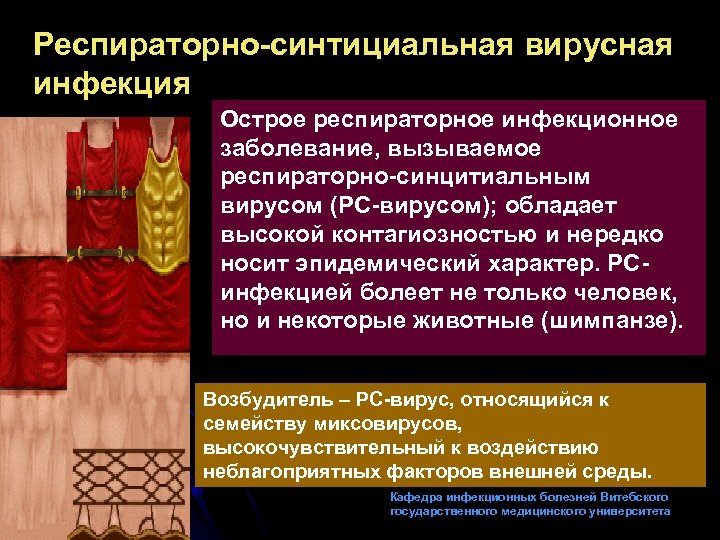 Респираторно-синтициальная вирусная инфекция

Острое респираторное инфекционное заболевание, вызываемое респираторно-синцитиальным вирусом (РС-вирусом); обладает высокой контагиозностью и нередко носит эпидемический характер. РС-инфекцией болеет не только человек, но и некоторые животные (шимпанзе).

Возбудитель – РС-вирус, относящийся к семейству миксовирусов, высокочувствительный к воздействию неблагоприятных факторов внешней среды.

Кафедра инфекционных болезней Витебского государственного медицинского университета